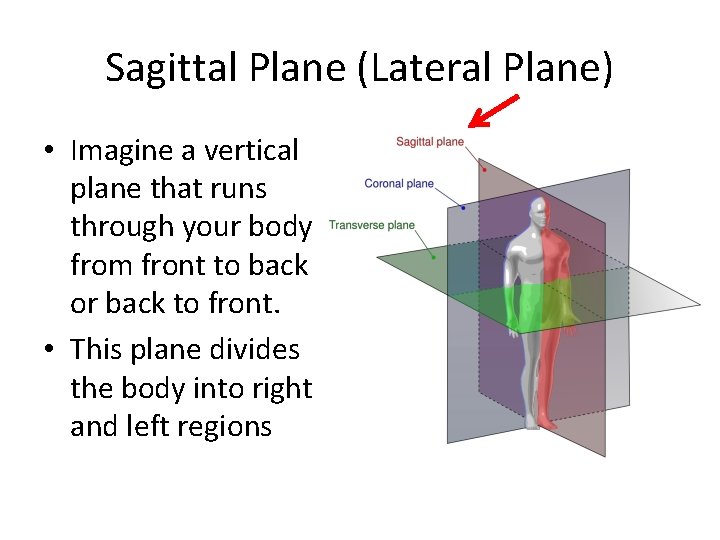 Sagittal Plane (Lateral Plane)

• Imagine a vertical plane that runs through your body from front to back or back to front.

• This plane divides the body into right and left regions

Sagittal plane

Coronal plane

Transverse plane